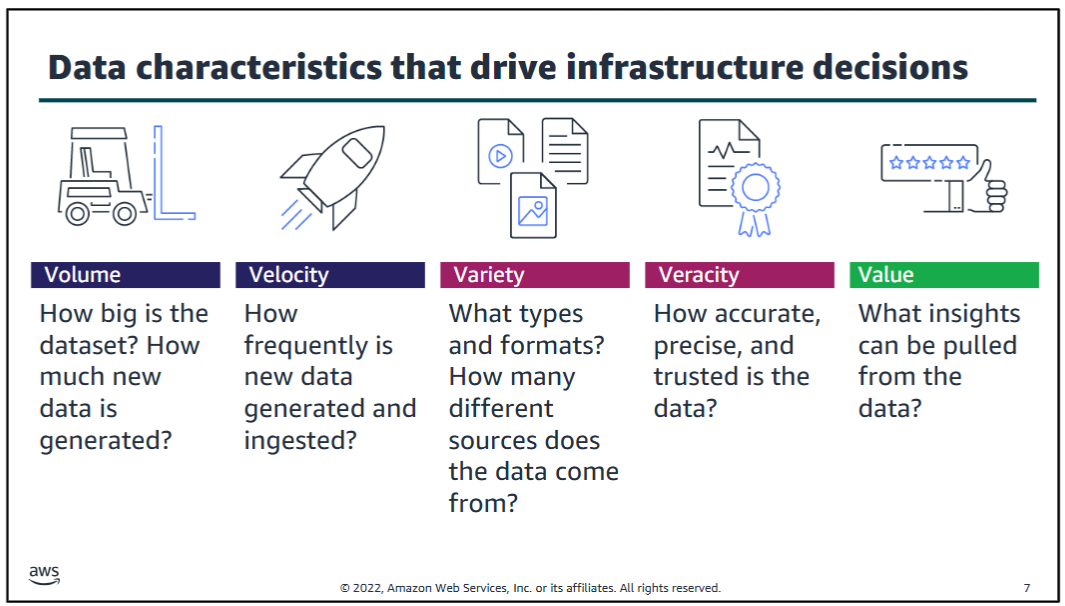 Data characteristics that drive infrastructure decisions

Volume
How big is the dataset? How much new data is generated?

Velocity
How frequently is new data generated and ingested?

Variety
What types and formats? How many different sources does the data come from?

Veracity
How accurate, precise, and trusted is the data?

Value
What insights can be pulled from the data?

aws

© 2022, Amazon Web Services, Inc. or its affiliates. All rights reserved.

7